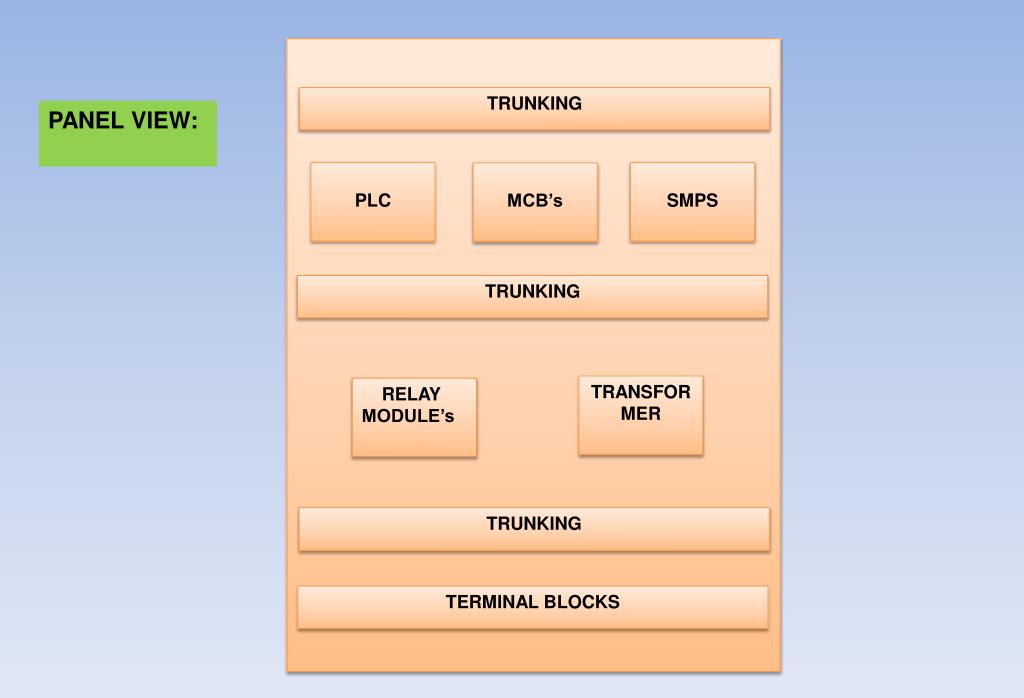 PANEL VIEW:

TRUNKING

PLC

MCB's

SMPS

TRUNKING

RELAY MODULE's

TRANSFOR MER

TRUNKING

TERMINAL BLOCKS